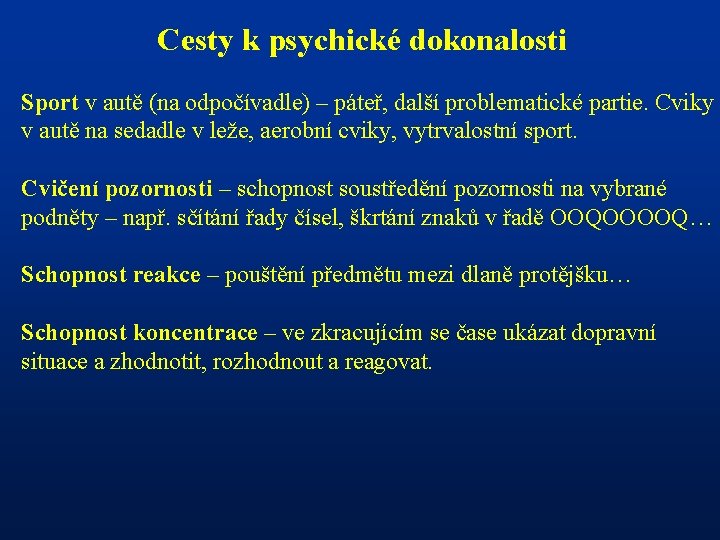 Cesty k psychické dokonalosti

Sport v autě (na odpočívadle) – páteř, další problematické partie. Cviky v autě na sedadle v leže, aerobní cviky, vytrvalostní sport.

Cvičení pozornosti – schopnost soustředění pozornosti na vybrané podněty – např. sčítání řady čísel, škrtání znaků v řadě OOQOOOOQ…

Schopnost reakce – pouštění předmětu mezi dlaně protějšku…

Schopnost koncentrace – ve zkracujícím se čase ukázat dopravní situace a zhodnotit, rozhodnout a reagovat.